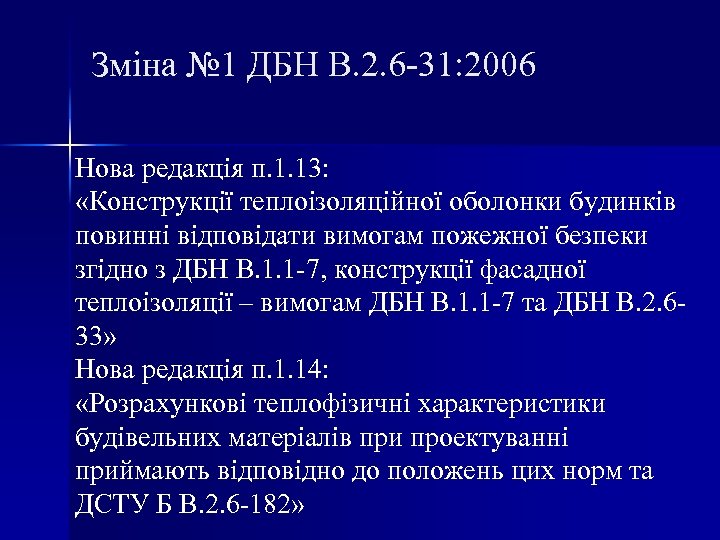 Зміна №1 ДБН В.2.6-31:2006

Нова редакція п.1.13:
«Конструкції теплоізоляційної оболонки будинків повинні відповідати вимогам пожежної безпеки згідно з ДБН В.1.1-7, конструкції фасадної теплоізоляції – вимогам ДБН В.1.1-7 та ДБН В.2.6-33»
Нова редакція п.1.14:
«Розрахункові теплофізичні характеристики будівельних матеріалів при проектуванні приймають відповідно до положень цих норм та ДСТУ Б В.2.6-182»